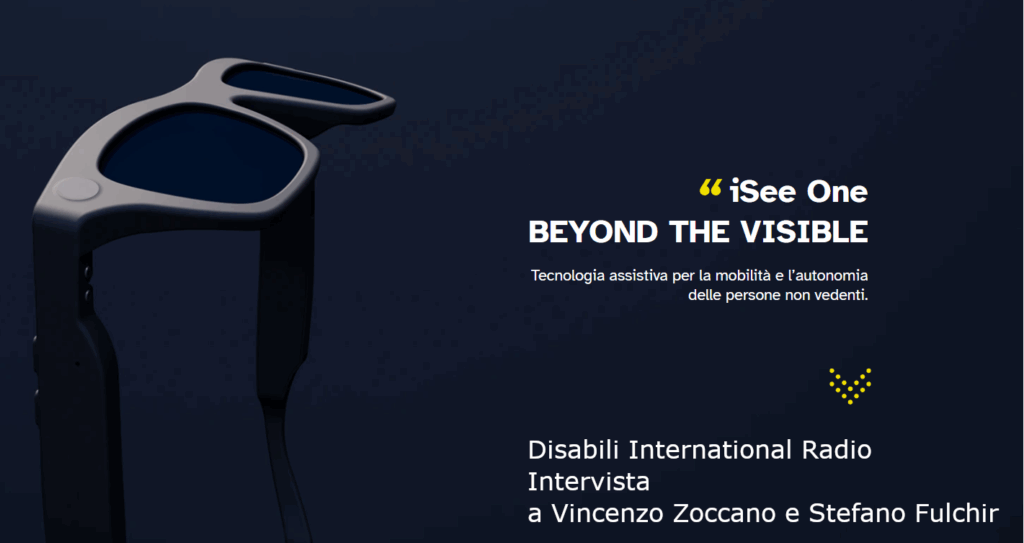 “ iSee One
BEYOND THE VISIBLE

Tecnologia assistiva per la mobilità e l'autonomia delle persone non vedenti.

Disabili International Radio
Intervista
a Vincenzo Zoccano e Stefano Fulchir